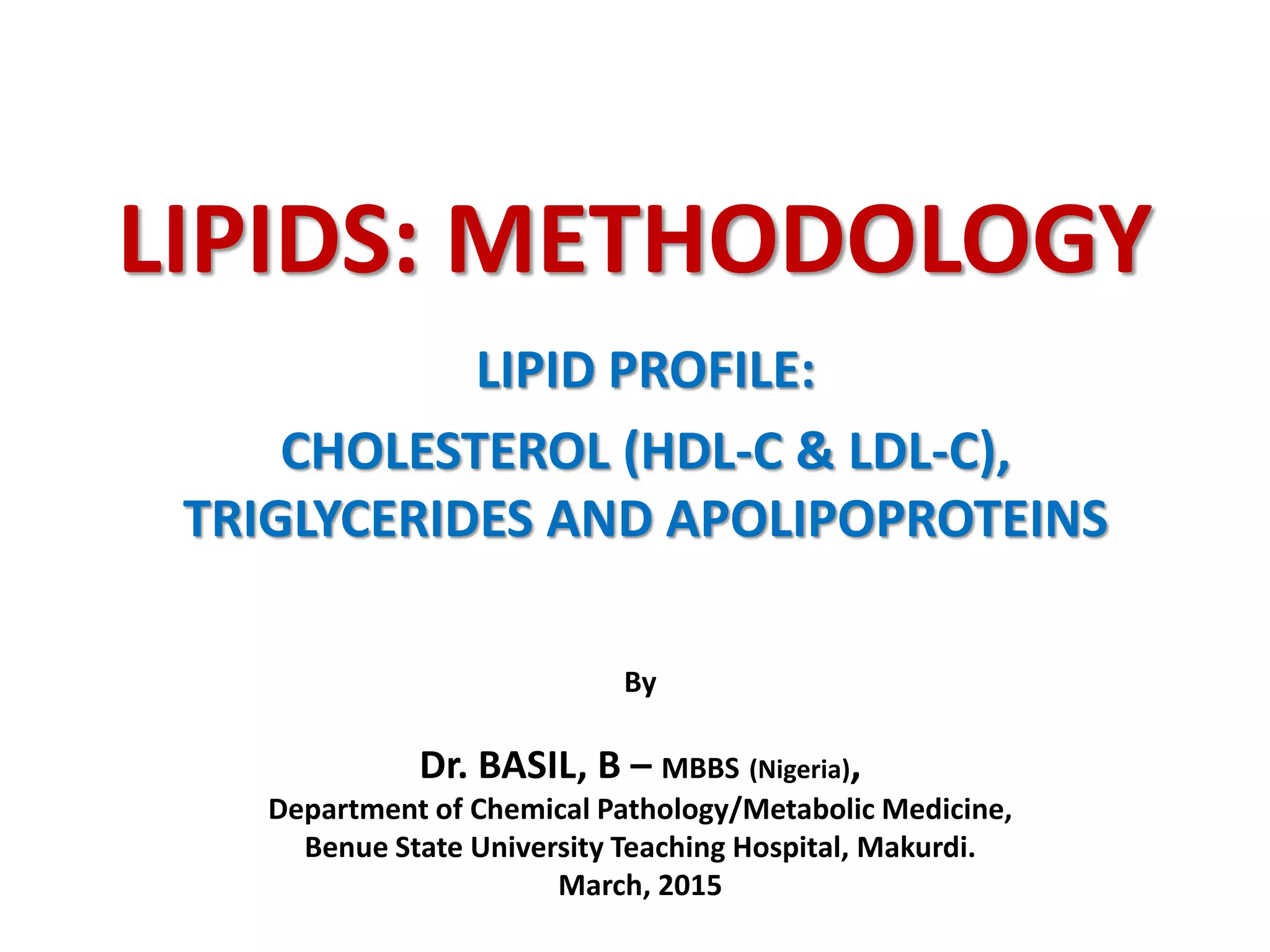 LIPIDS: METHODOLOGY

LIPID PROFILE:

CHOLESTEROL (HDL-C & LDL-C), TRIGLYCERIDES AND APOLIPOPROTEINS

By

Dr. BASIL, B – MBBS (Nigeria),
Department of Chemical Pathology/Metabolic Medicine,
Benue State University Teaching Hospital, Makurdi.
March, 2015